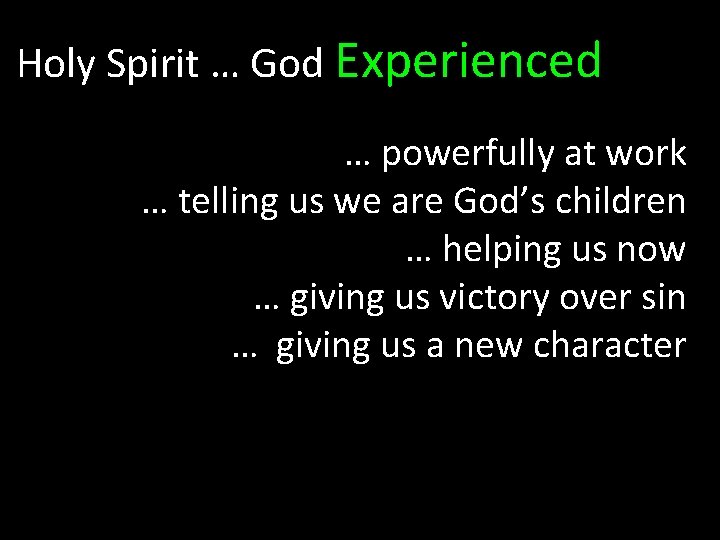 Holy Spirit … God Experienced

… powerfully at work
… telling us we are God’s children
… helping us now
… giving us victory over sin
… giving us a new character